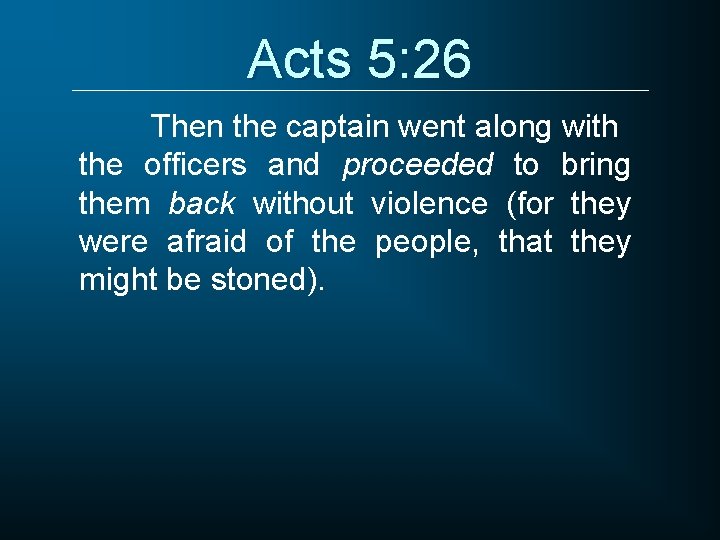 Acts 5:26

Then the captain went along with the officers and proceeded to bring them back without violence (for they were afraid of the people, that they might be stoned).